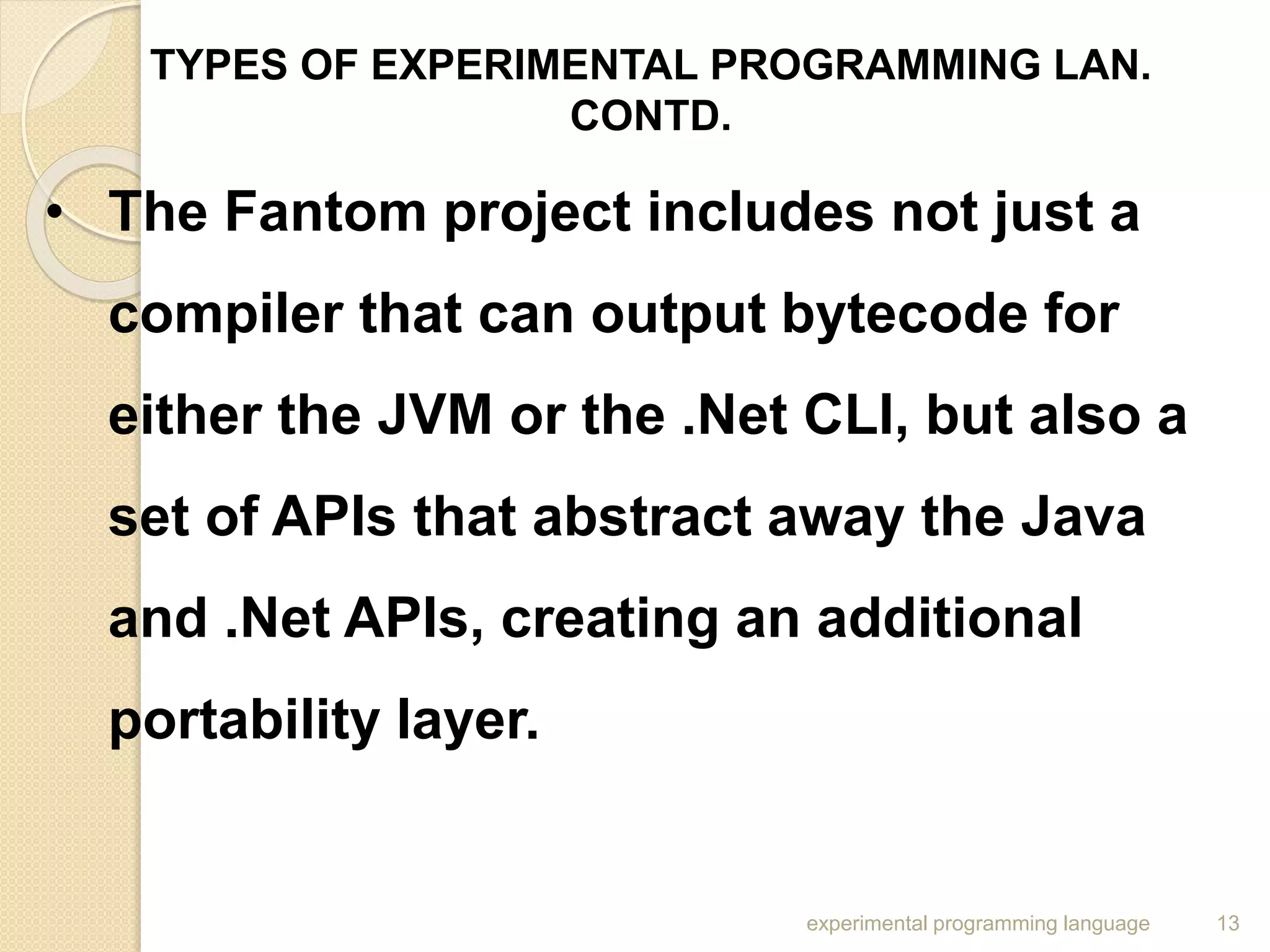 TYPES OF EXPERIMENTAL PROGRAMMING LAN. CONTD.

• The Fantom project includes not just a compiler that can output bytecode for either the JVM or the .Net CLI, but also a set of APIs that abstract away the Java and .Net APIs, creating an additional portability layer.

experimental programming language 13